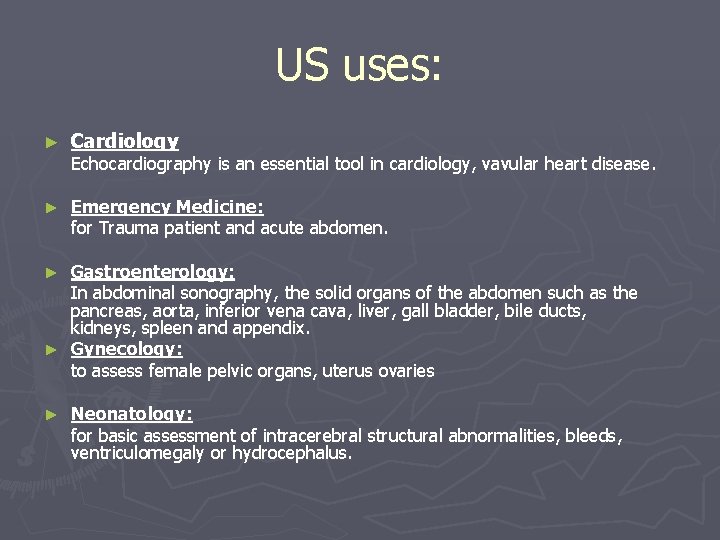 US uses:

► Cardiology
Echocardiography is an essential tool in cardiology, vavular heart disease.

► Emergency Medicine:
for Trauma patient and acute abdomen.

► Gastroenterology:
In abdominal sonography, the solid organs of the abdomen such as the pancreas, aorta, inferior vena cava, liver, gall bladder, bile ducts, kidneys, spleen and appendix.

► Gynecology:
to assess female pelvic organs, uterus ovaries

► Neonatology:
for basic assessment of intracerebral structural abnormalities, bleeds, ventriculomegaly or hydrocephalus.